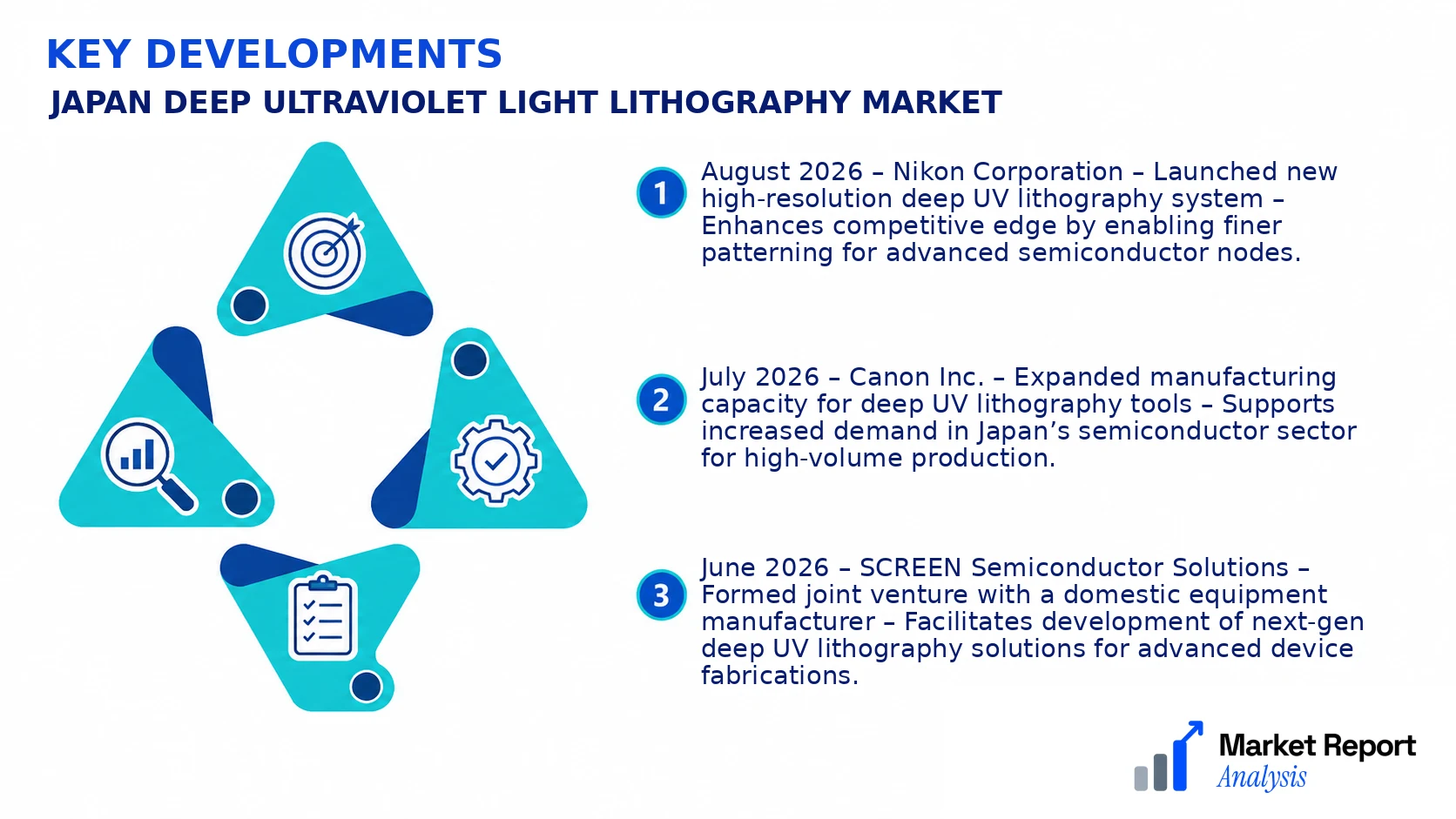 KEY DEVELOPMENTS
JAPAN DEEP ULTRAVIOLET LIGHT LITHOGRAPHY MARKET

1 August 2026 – Nikon Corporation – Launched new high-resolution deep UV lithography system – Enhances competitive edge by enabling finer patterning for advanced semiconductor nodes.

2 July 2026 – Canon Inc. – Expanded manufacturing capacity for deep UV lithography tools – Supports increased demand in Japan's semiconductor sector for high-volume production.

3 June 2026 – SCREEN Semiconductor Solutions – Formed joint venture with a domestic equipment manufacturer – Facilitates development of next-gen deep UV lithography solutions for advanced device fabrications.

Market Report
Analysis